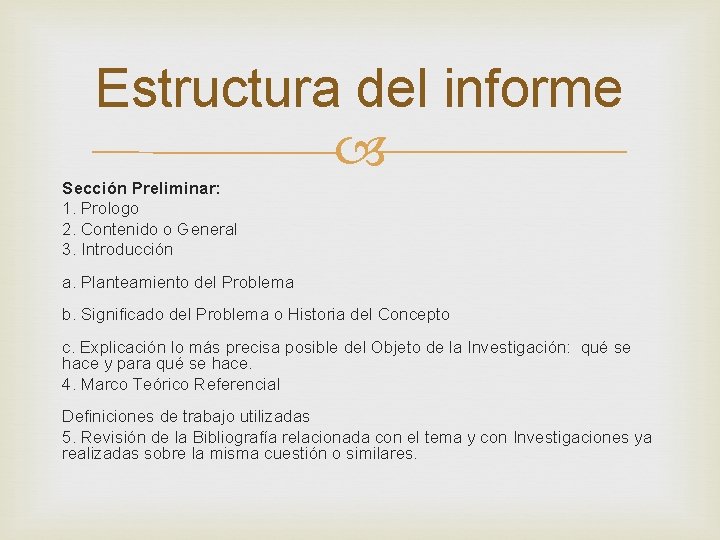 Estructura del informe

Sección Preliminar:
1. Prologo
2. Contenido o General
3. Introducción

a. Planteamiento del Problema

b. Significado del Problema o Historia del Concepto

c. Explicación lo más precisa posible del Objeto de la Investigación: qué se hace y para qué se hace.
4. Marco Teórico Referencial

Definiciones de trabajo utilizadas
5. Revisión de la Bibliografía relacionada con el tema y con Investigaciones ya realizadas sobre la misma cuestión o similares.